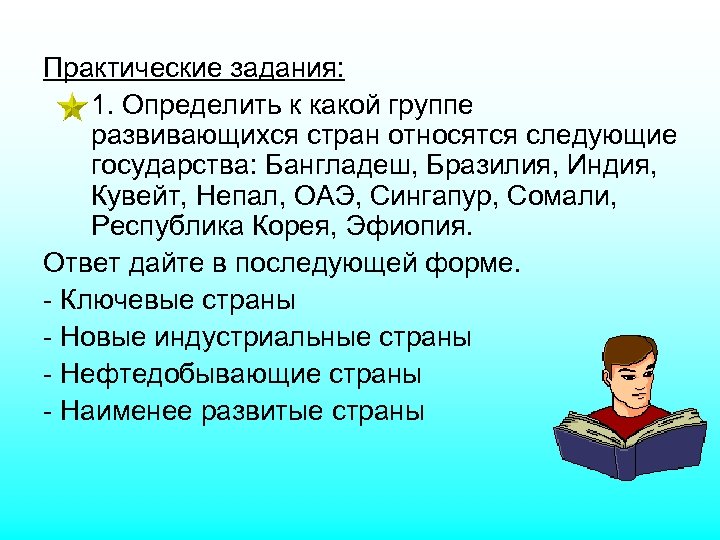 Практические задания:

1. Определить к какой группе развивающихся стран относятся следующие государства: Бангладеш, Бразилия, Индия, Кувейт, Непал, ОАЭ, Сингапур, Сомали, Республика Корея, Эфиопия.

Ответ дайте в последующей форме.

- Ключевые страны
- Новые индустриальные страны
- Нефтедобывающие страны
- Наименее развитые страны